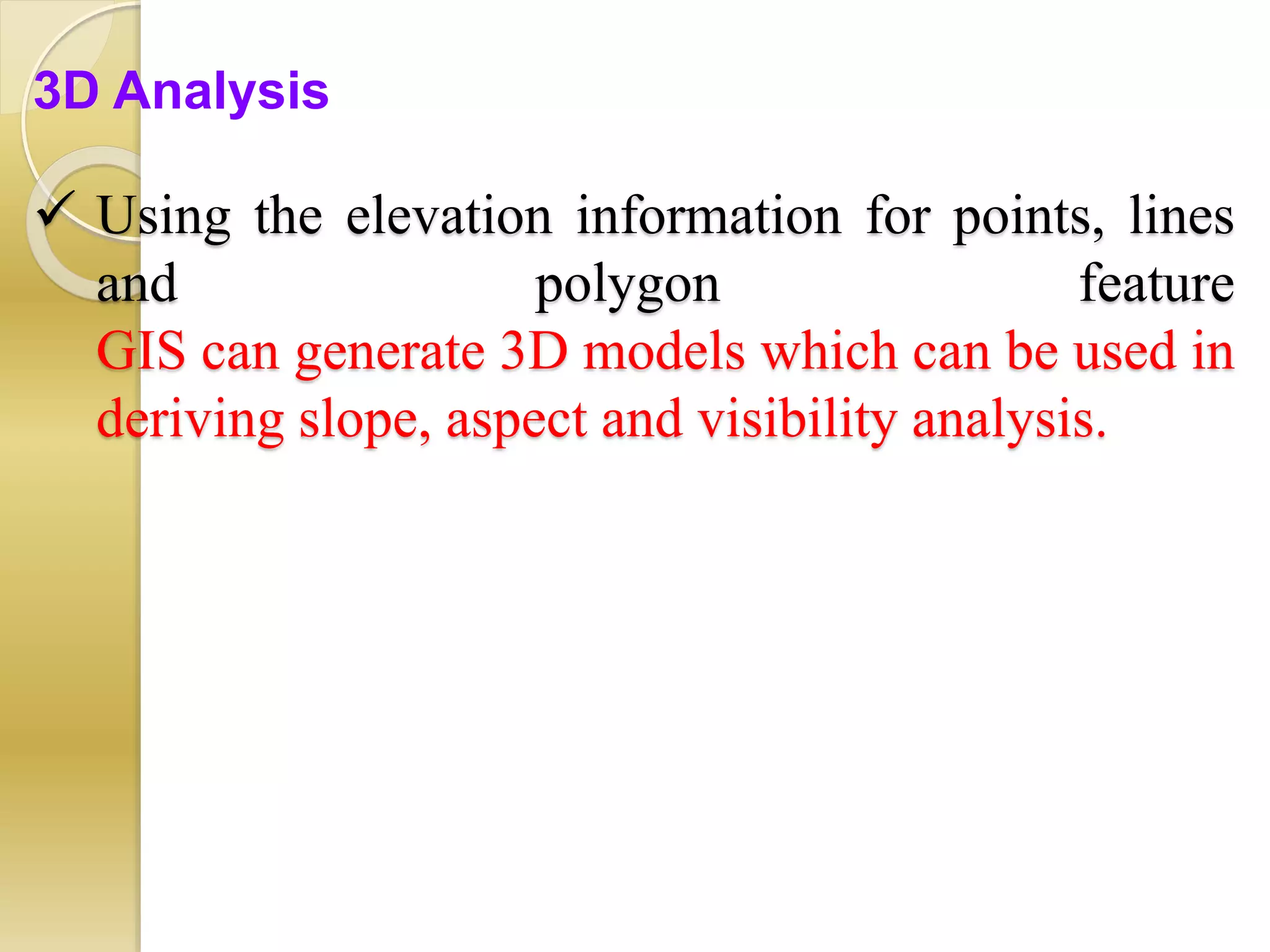 3D Analysis

✓ Using the elevation information for points, lines and polygon feature GIS can generate 3D models which can be used in deriving slope, aspect and visibility analysis.